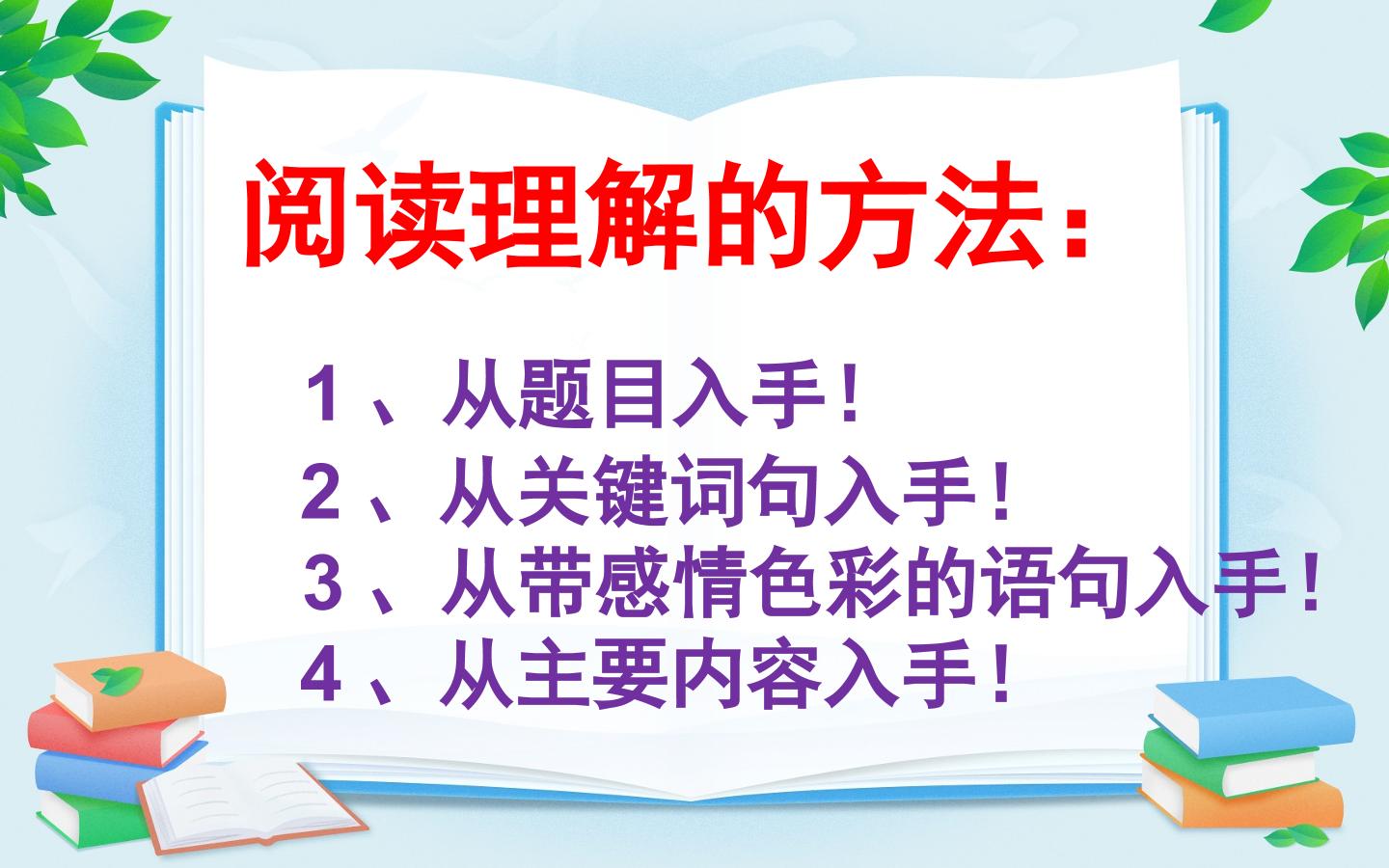 阅读理解的方法：

1、从题目入手！
2、从关键词句入手！
3、从带感情色彩的语句入手！
4、从主要内容入手！